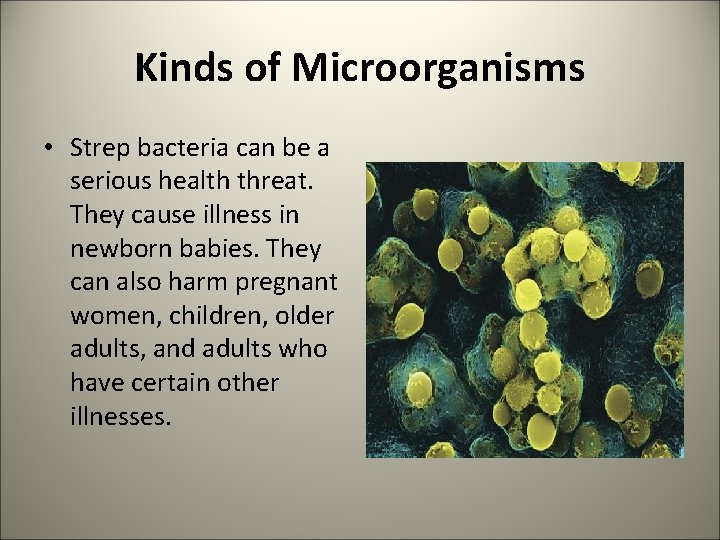 Kinds of Microorganisms

• Strep bacteria can be a serious health threat. They cause illness in newborn babies. They can also harm pregnant women, children, older adults, and adults who have certain other illnesses.